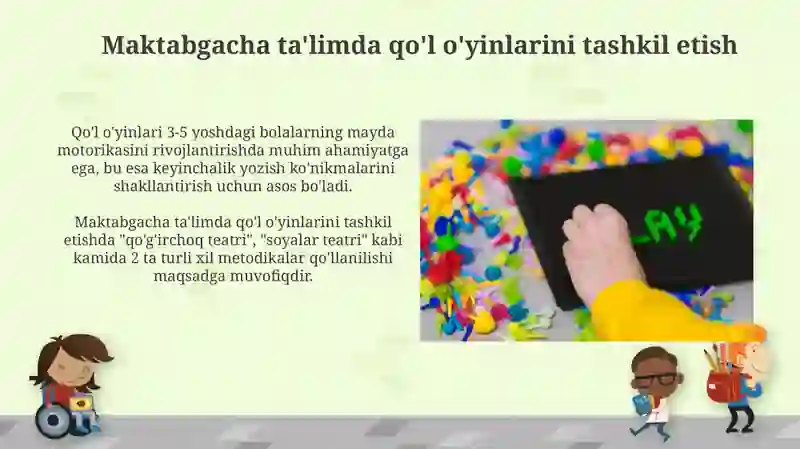 Maktabgacha ta'limda qo'l o'yinlarini tashkil etish

Qo'l o'yinlari 3-5 yoshdagi bolalarning mayda motorikasini rivojlantirishda muhim ahamiyatga ega, bu esa keyinchalik yozish ko'nikmalarini shakllantirish uchun asos bo'ladi.

Maktabgacha ta'limda qo'l o'yinlarini tashkil etishda "qo'g'irchoq teatri", "soyalar teatri" kabi kamida 2 ta turli xil metodikalar qo'llanilishi maqsadga muvofiqdir.

LAY